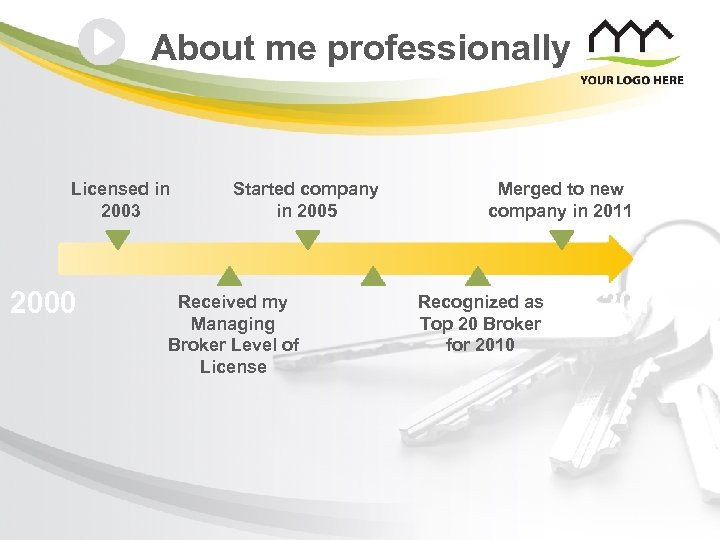 About me professionally

YOUR LOGO HERE

Licensed in 2003

Started company in 2005

Merged to new company in 2011

2000

Received my Managing Broker Level of License

Recognized as Top 20 Broker for 2010